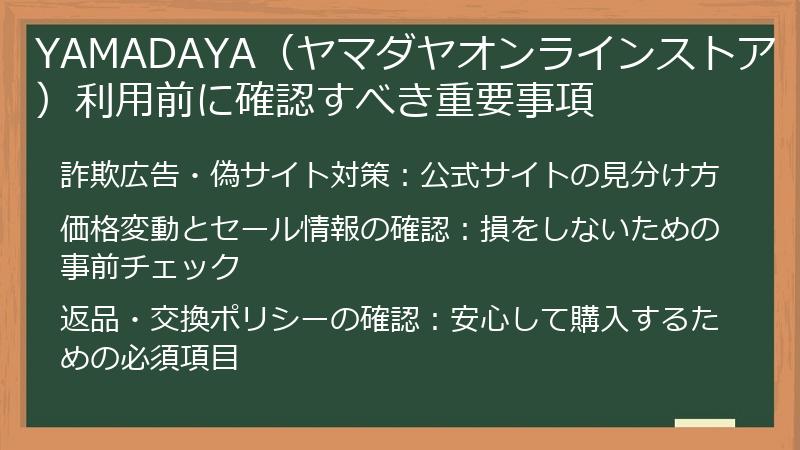 YAMADAYA（ヤマダヤオンラインストア）利用前に確認すべき重要事項

詐欺広告・偽サイト対策：公式サイトの見分け方

価格変動とセール情報の確認：損をしないための事前チェック

返品・交換ポリシーの確認：安心して購入するための必須項目